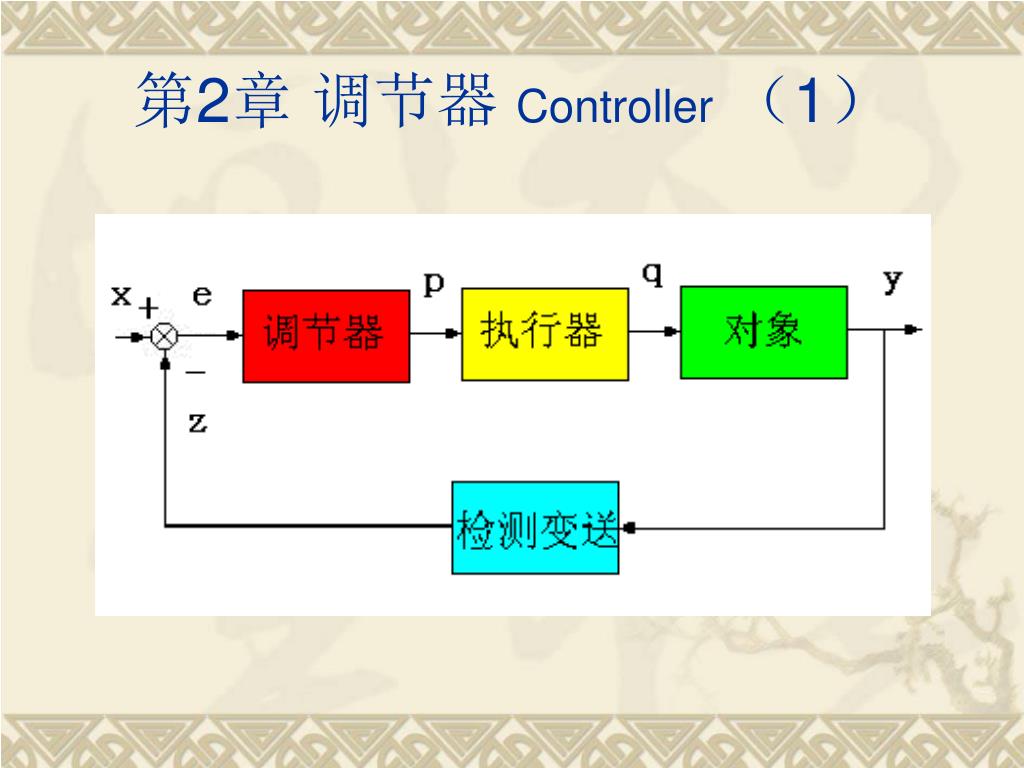 第2章 调节器 Controller （1）

x + e 调节器 p 执行器 q 对象 y

− z

检测变送